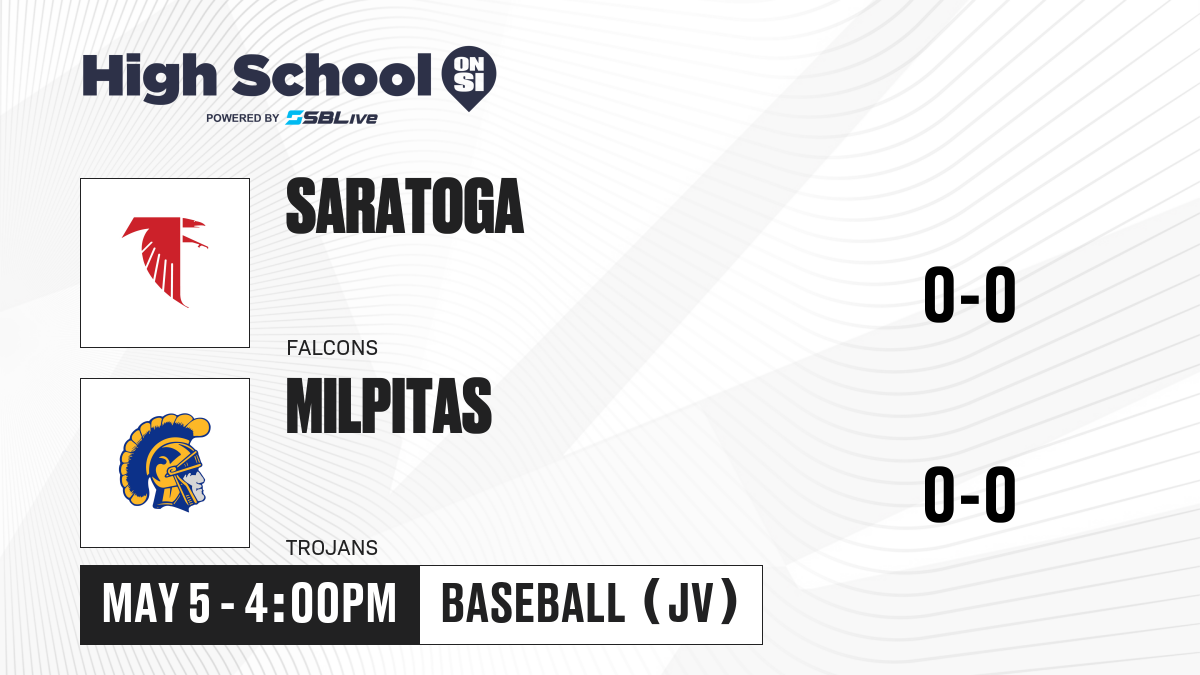 High School ON SI
POWERED BY SBLive

SARATOGA
FALCONS
0-0

MILPITAS
TROJANS
0-0

MAY 5 - 4:00PM
BASEBALL (JV)